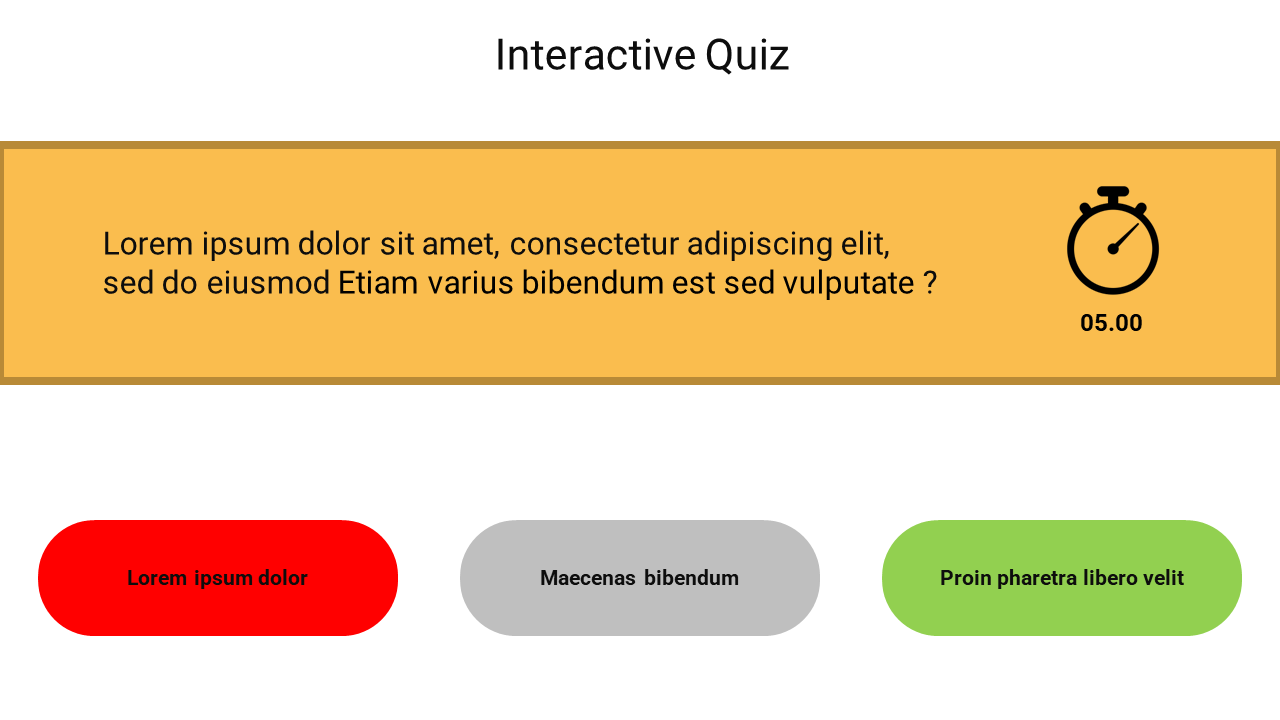 Interactive Quiz

Lorem ipsum dolor sit amet, consectetur adipiscing elit, sed do eiusmod Etiam varius bibendum est sed vulputate ?

05.00

Lorem ipsum dolor

Maecenas bibendum

Proin pharetra libero velit